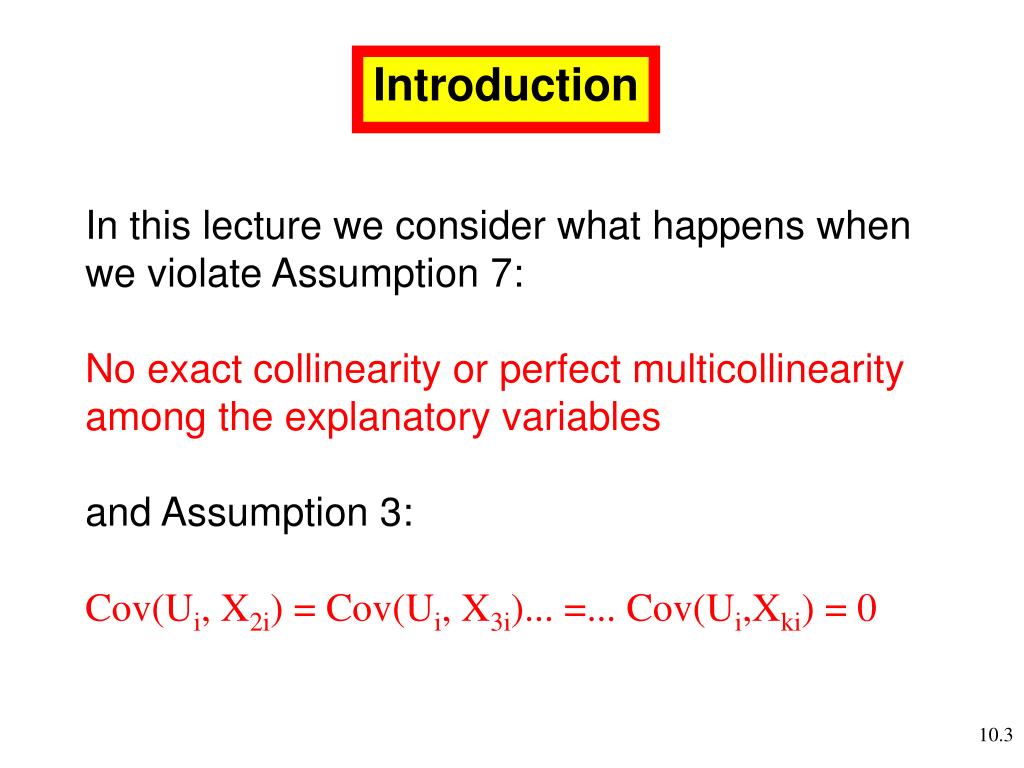 Introduction

In this lecture we consider what happens when we violate Assumption 7:

No exact collinearity or perfect multicollinearity among the explanatory variables

and Assumption 3:

$Cov(U_i, X_{2i}) = Cov(U_i, X_{3i})... =... Cov(U_i,X_{ki}) = 0$

10.3